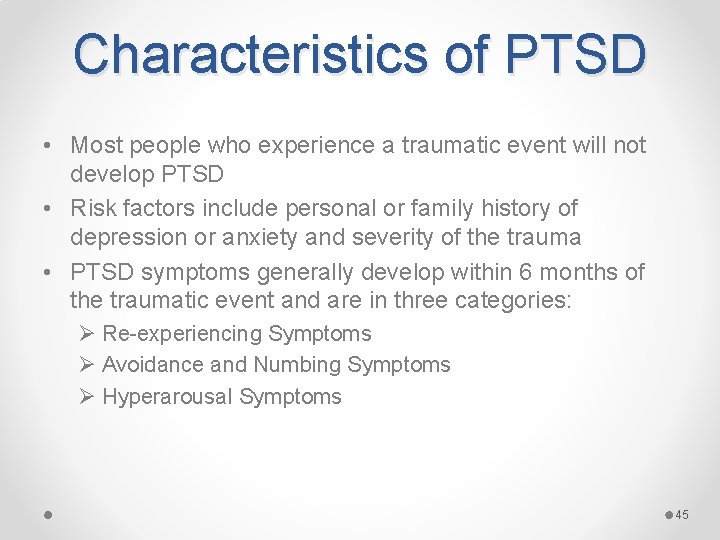 Characteristics of PTSD

• Most people who experience a traumatic event will not develop PTSD
• Risk factors include personal or family history of depression or anxiety and severity of the trauma
• PTSD symptoms generally develop within 6 months of the traumatic event and are in three categories:
  ➢ Re-experiencing Symptoms
  ➢ Avoidance and Numbing Symptoms
  ➢ Hyperarousal Symptoms

45